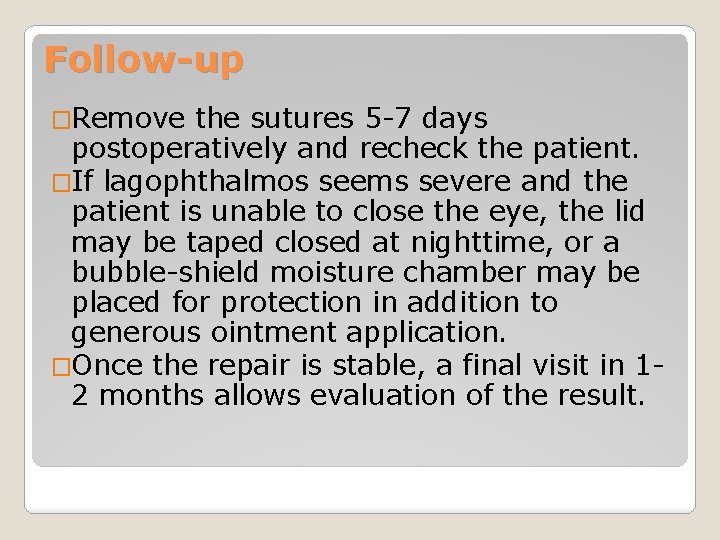 Follow-up

□Remove the sutures 5-7 days postoperatively and recheck the patient.

□If lagophthalmos seems severe and the patient is unable to close the eye, the lid may be taped closed at nighttime, or a bubble-shield moisture chamber may be placed for protection in addition to generous ointment application.

□Once the repair is stable, a final visit in 1-2 months allows evaluation of the result.